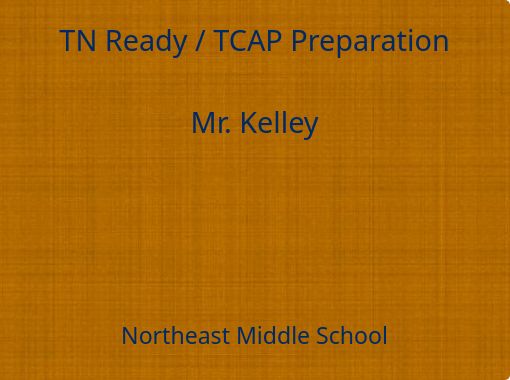 TN Ready / TCAP Preparation

Mr. Kelley

Northeast Middle School